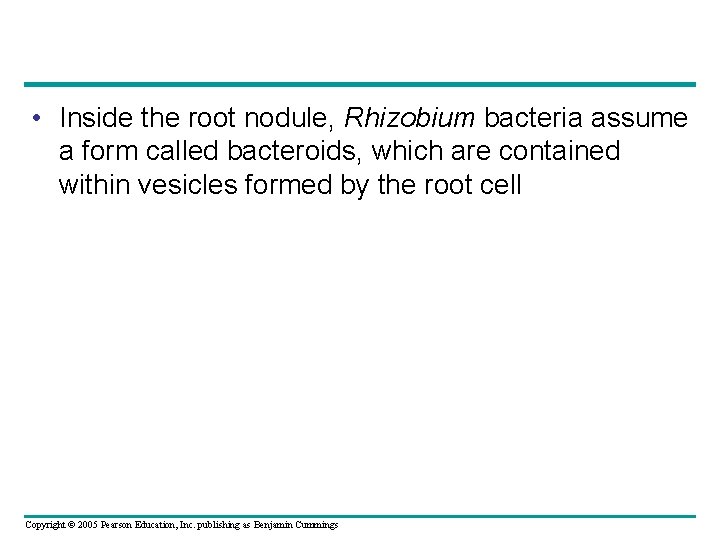 • Inside the root nodule, Rhizobium bacteria assume a form called bacteroids, which are contained within vesicles formed by the root cell

Copyright © 2005 Pearson Education, Inc. publishing as Benjamin Cummings